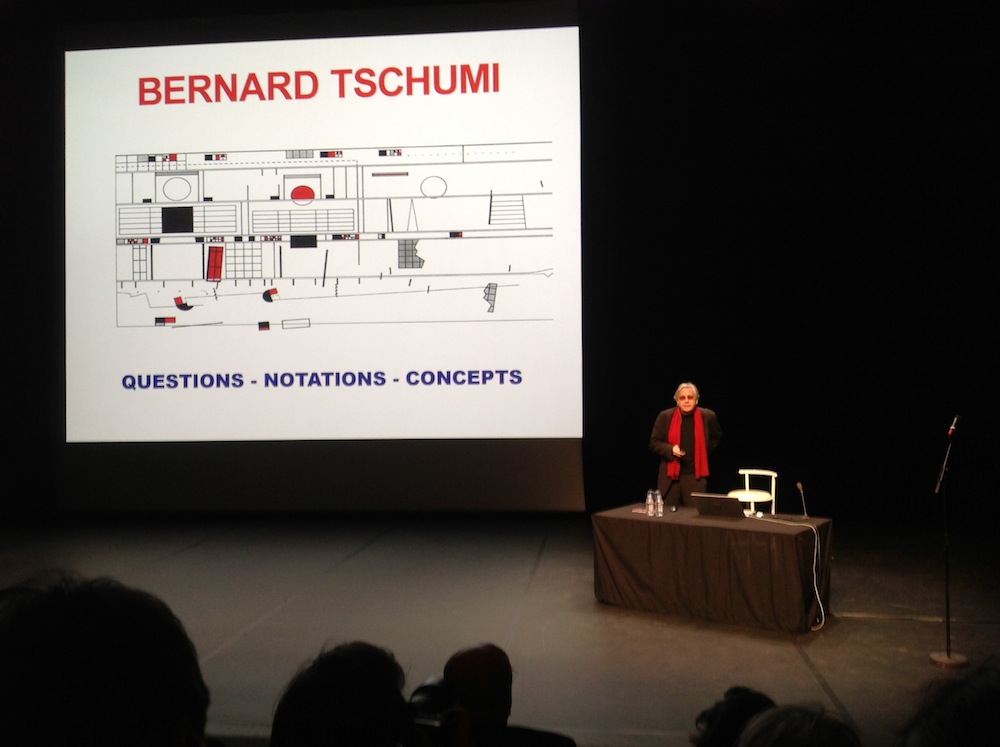 BERNARD TSCHUMI

QUESTIONS - NOTATIONS - CONCEPTS